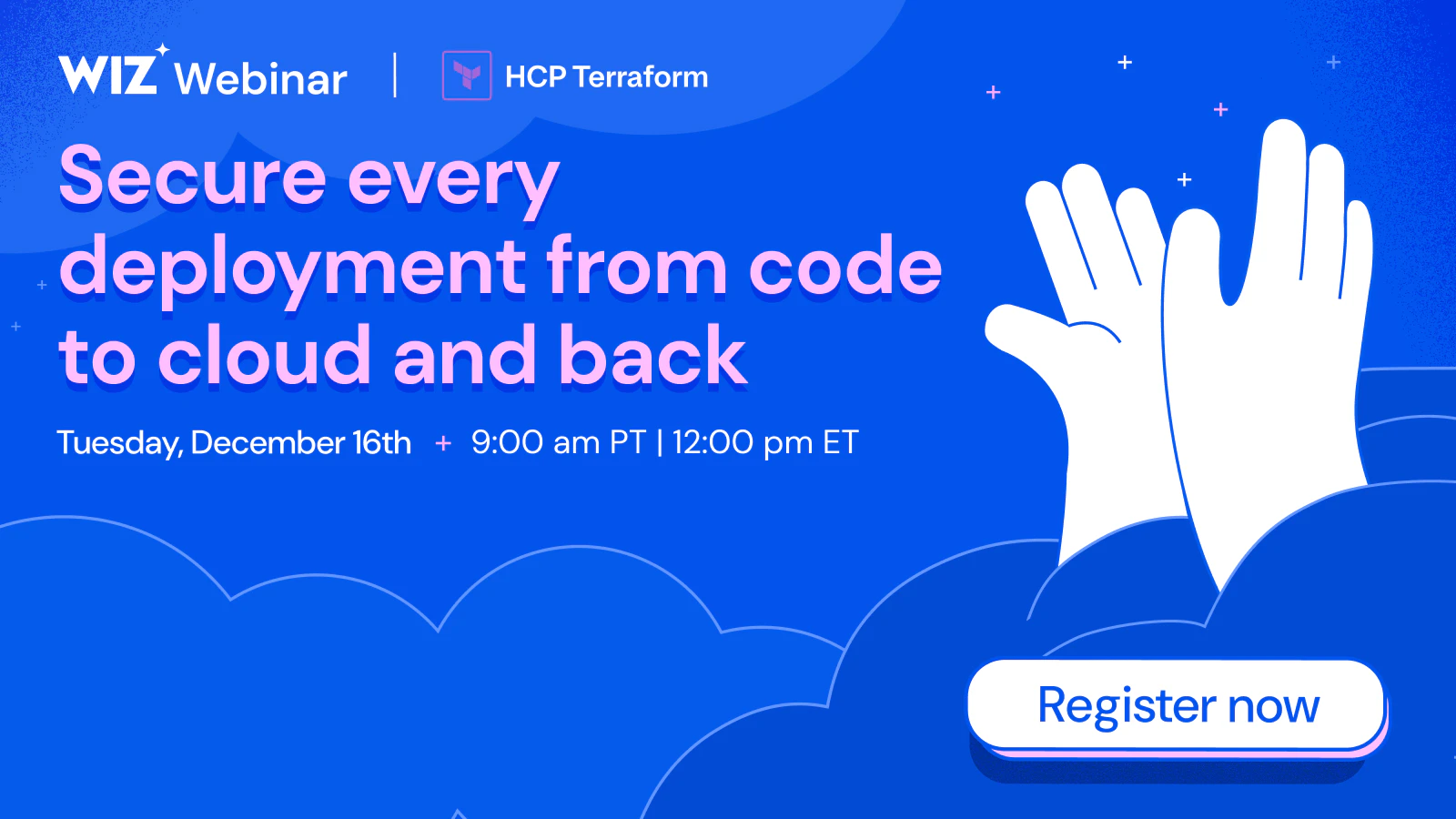 WIZ Webinar | HCP Terraform

Secure every deployment from code to cloud and back

Tuesday, December 16th + 9:00 am PT | 12:00 pm ET

Register now